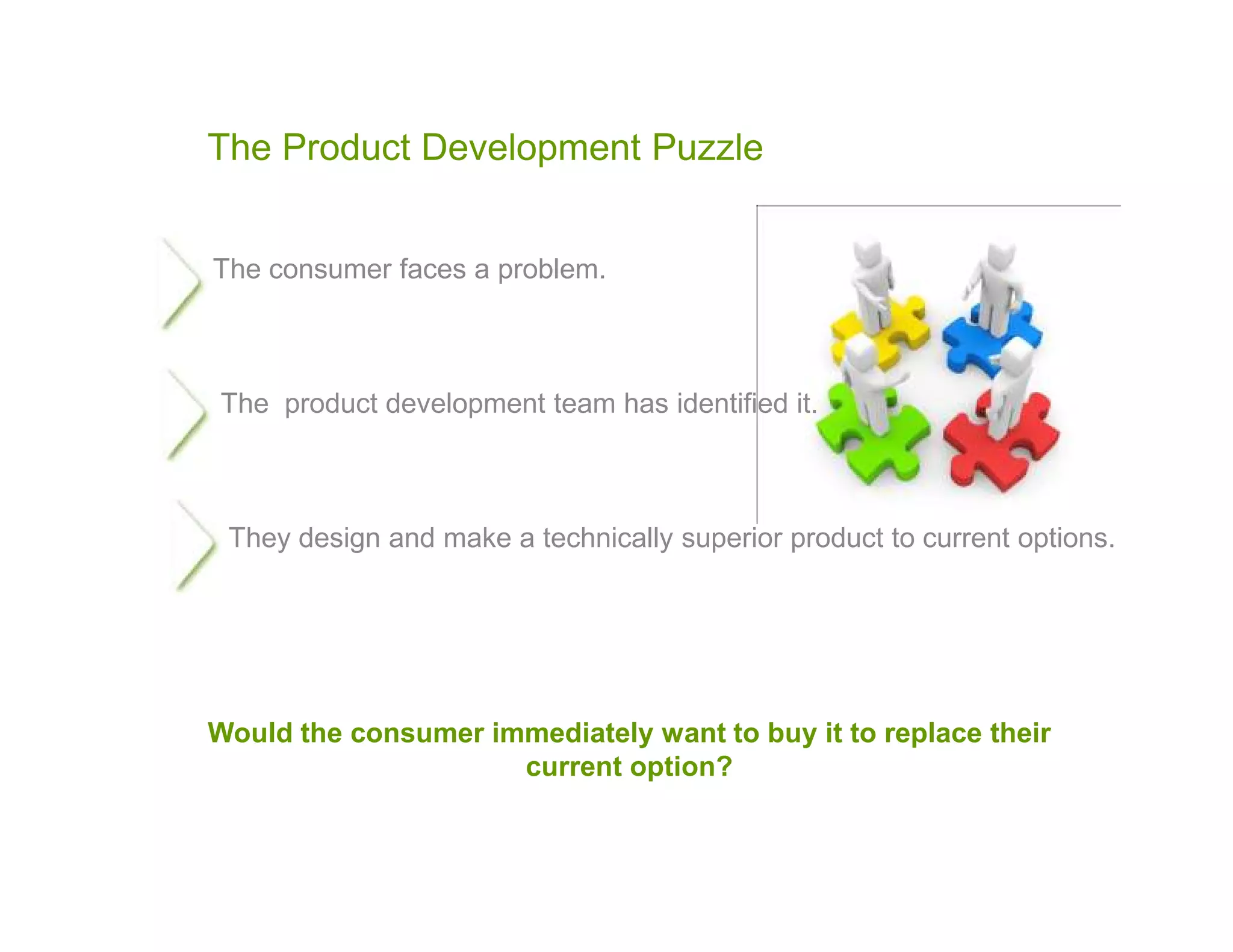 The Product Development Puzzle

The consumer faces a problem.

The  product development team has identified it.

They design and make a technically superior product to current options.

Would the consumer immediately want to buy it to replace their current option?